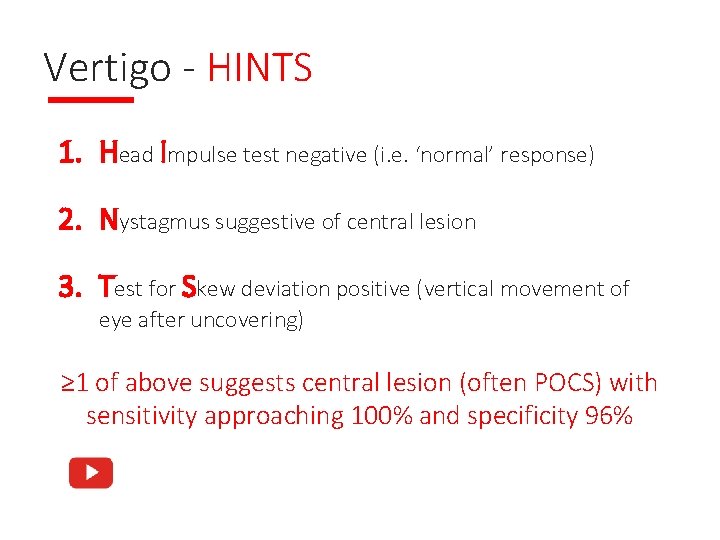 Vertigo - HINTS

1. Head Impulse test negative (i.e. ‘normal’ response)

2. Nystagmus suggestive of central lesion

3. Test for Skew deviation positive (vertical movement of eye after uncovering)

≥1 of above suggests central lesion (often POCS) with sensitivity approaching 100% and specificity 96%